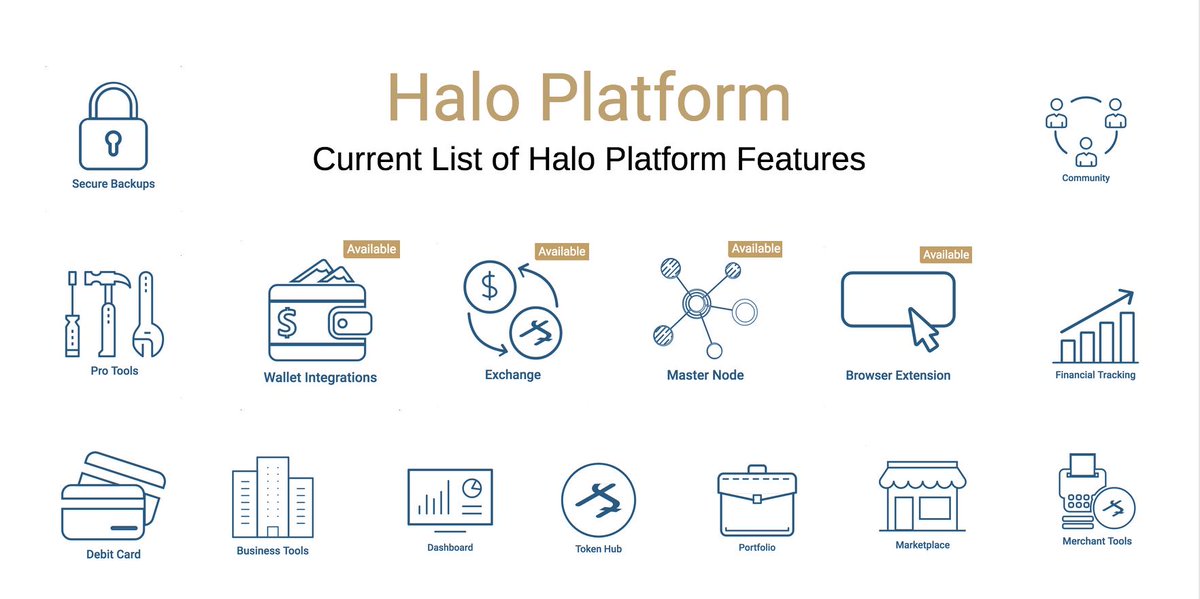 Halo Platform

Current List of Halo Platform Features

Secure Backups

Community

Pro Tools

Available

Wallet Integrations

Available

Exchange

Available

Master Node

Available

Browser Extension

Financial Tracking

Debit Card

Business Tools

Dashboard

Token Hub

Portfolio

Marketplace

Merchant Tools